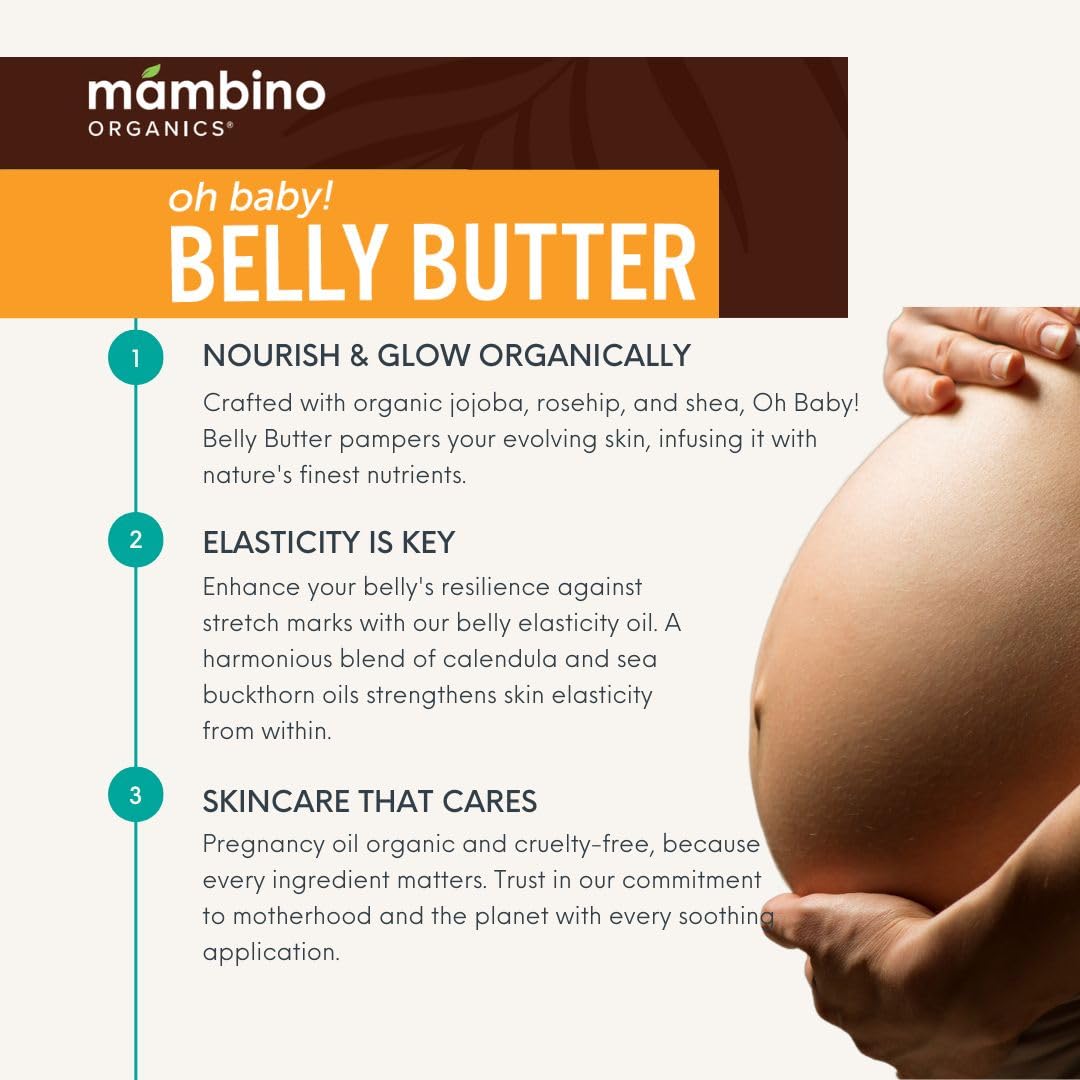 mambino
ORGANICS®

oh baby!
BELLY BUTTER

1

NOURISH & GLOW ORGANICALLY

Crafted with organic jojoba, rosehip, and shea, Oh Baby! Belly Butter pampers your evolving skin, infusing it with nature's finest nutrients.

2

ELASTICITY IS KEY

Enhance your belly's resilience against stretch marks with our belly elasticity oil. A harmonious blend of calendula and sea buckthorn oils strengthens skin elasticity from within.

3

SKINCARE THAT CARES

Pregnancy oil organic and cruelty-free, because every ingredient matters. Trust in our commitment to motherhood and the planet with every soothing application.